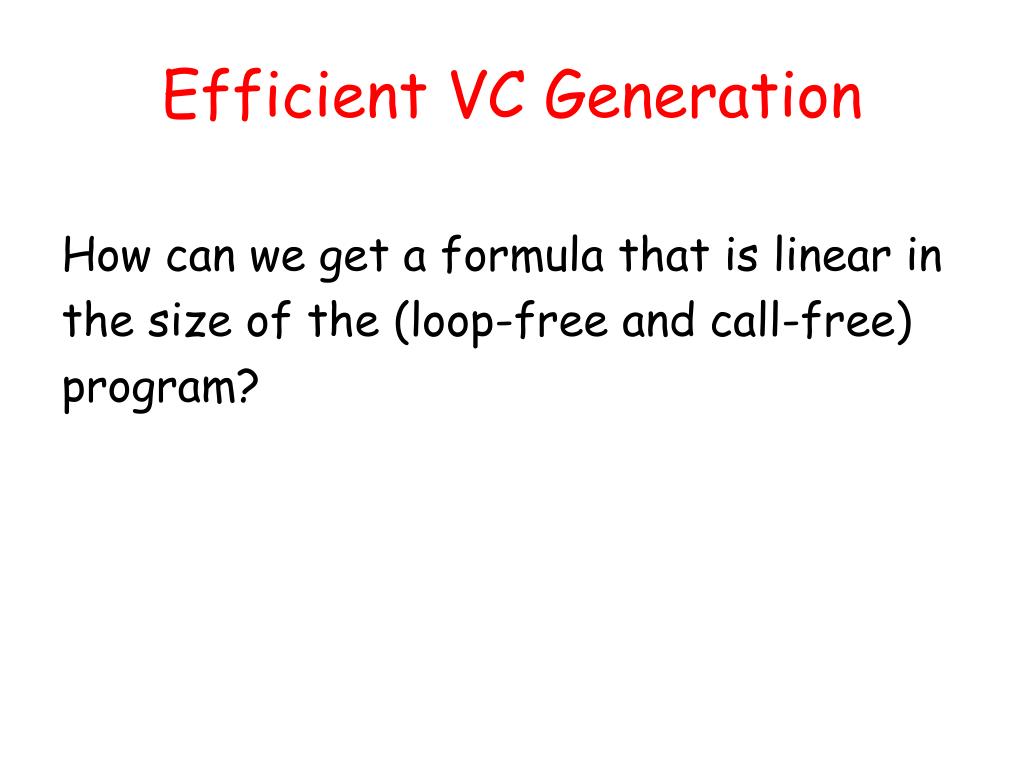 Efficient VC Generation

How can we get a formula that is linear in the size of the (loop-free and call-free) program?